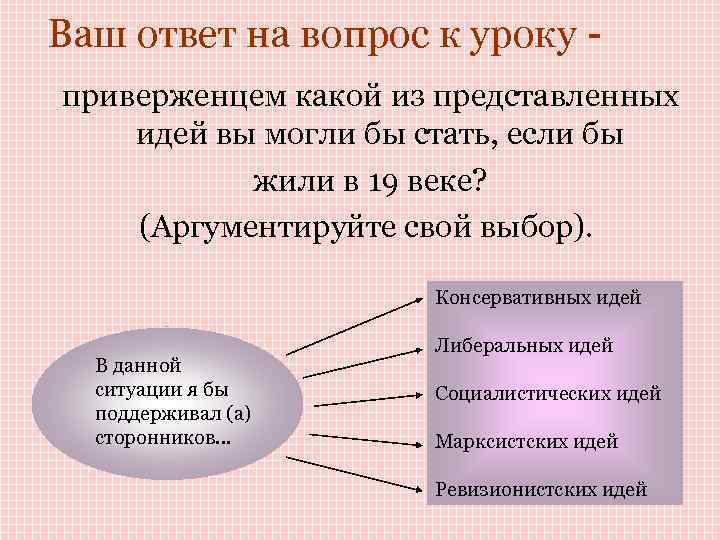 Ваш ответ на вопрос к уроку -

приверженцем какой из представленных идей вы могли бы стать, если бы жили в 19 веке?
(Аргументируйте свой выбор).

В данной ситуации я бы поддерживал (а) сторонников...

Консервативных идей

Либеральных идей

Социалистических идей

Марксистских идей

Ревизионистских идей